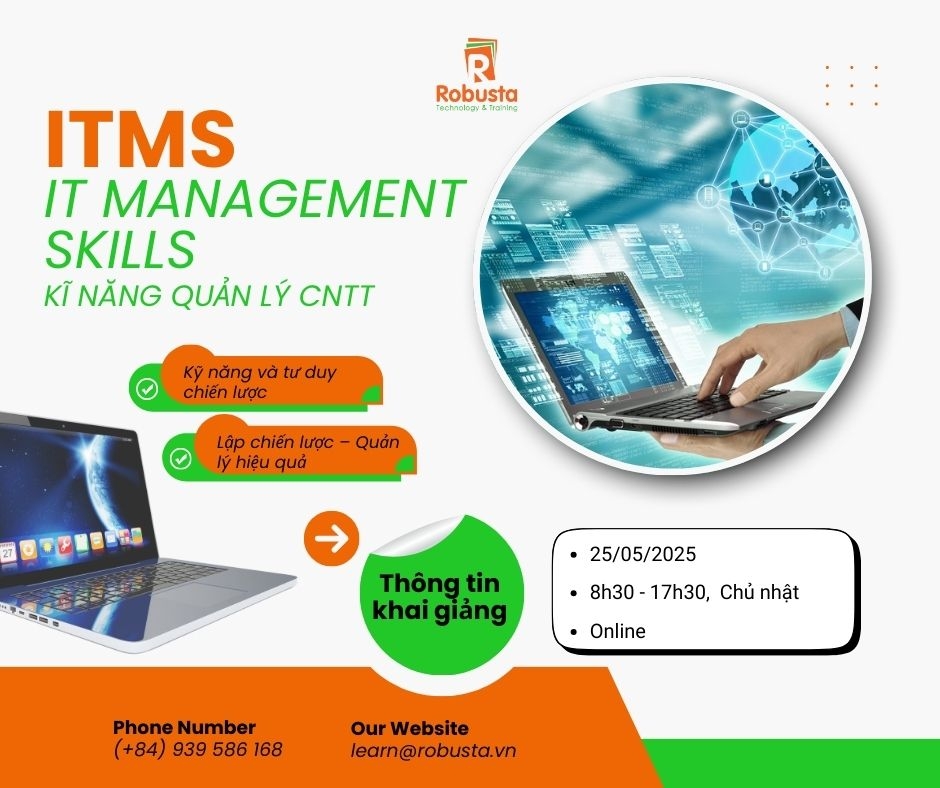 Robusta
Technology & Training

ITMS
IT MANAGEMENT SKILLS
KĨ NĂNG QUẢN LÝ CNTT

Kỹ năng và tư duy chiến lược

Lập chiến lược – Quản lý hiệu quả

Thông tin khai giảng

- 25/05/2025
- 8h30 - 17h30, Chủ nhật
- Online

Phone Number
(+84) 939 586 168

Our Website
learn@robusta.vn